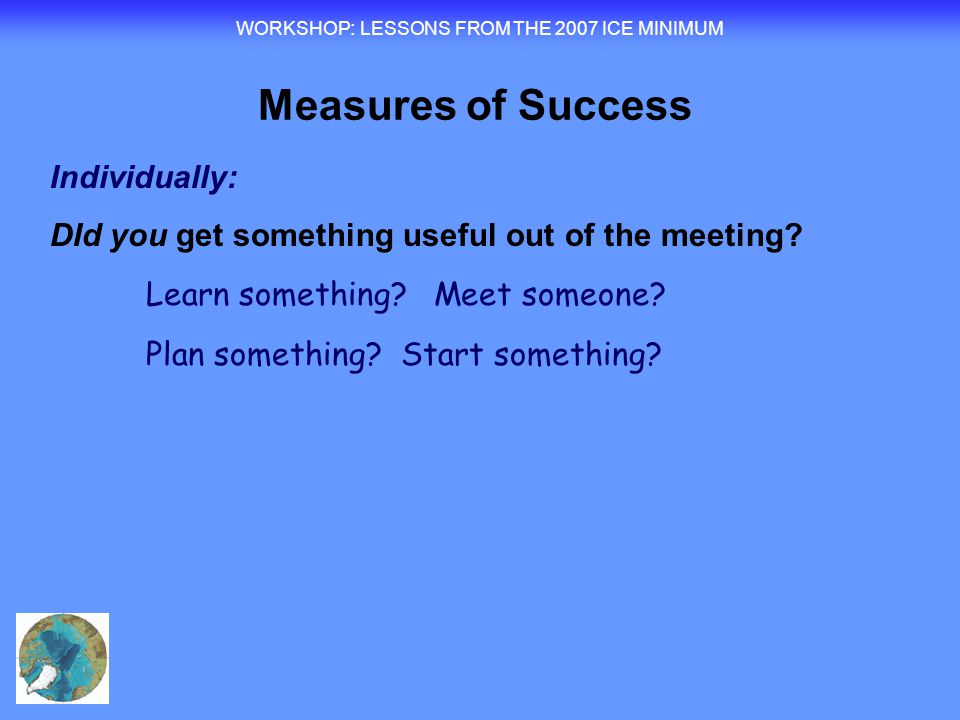 WORKSHOP: LESSONS FROM THE 2007 ICE MINIMUM

Measures of Success

Individually:

DId you get something useful out of the meeting?

Learn something? Meet someone?

Plan something? Start something?